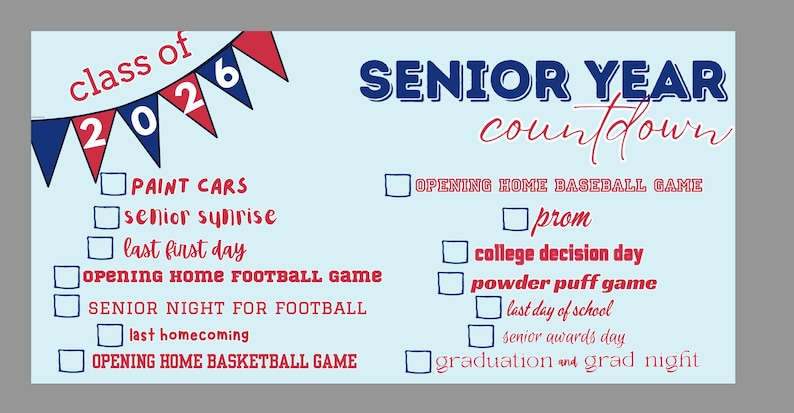 class of 2026

SENIOR YEAR
countdown

PAINT CARS
senior sunrise
last first day
OPENING HOME FOOTBALL GAME
SENIOR NIGHT FOR FOOTBALL
last homecoming
OPENING HOME BASKETBALL GAME

OPENING HOME BASEBALL GAME
prom
college decision day
powder puff game
last day of school
senior awards day
graduation and grad night